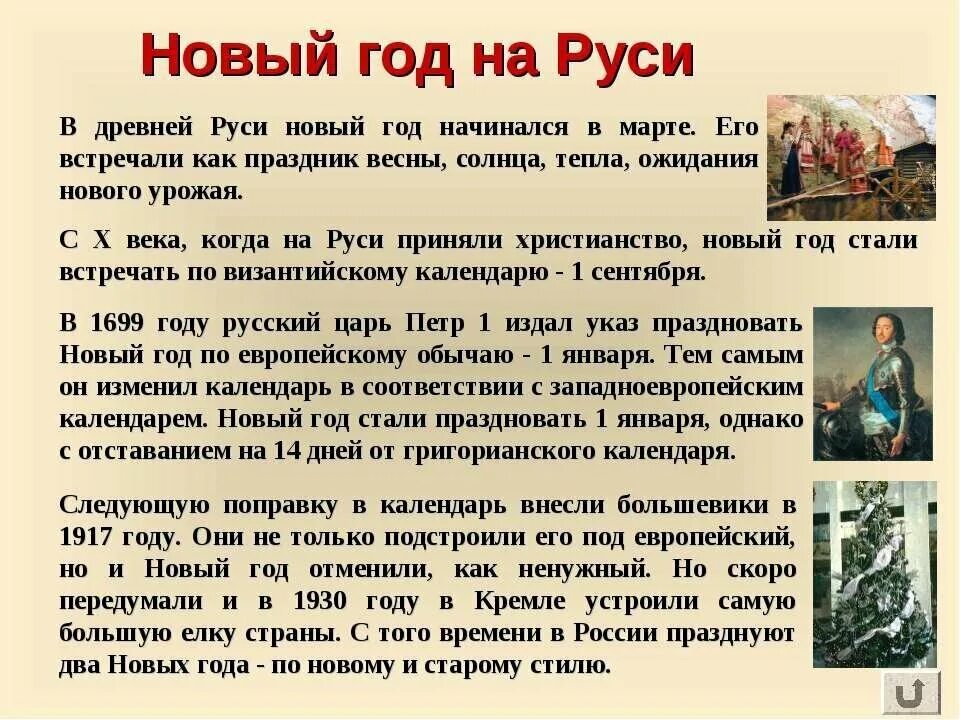 Новый год на Руси

В древней Руси новый год начинался в марте. Его встречали как праздник весны, солнца, тепла, ожидания нового урожая.

С X века, когда на Руси приняли христианство, новый год стали встречать по византийскому календарю - 1 сентября.

В 1699 году русский царь Петр 1 издал указ праздновать Новый год по европейскому обычаю - 1 января. Тем самым он изменил календарь в соответствии с западноевропейским календарем. Новый год стали праздновать 1 января, однако с отставанием на 14 дней от григорианского календаря.

Следующую поправку в календарь внесли большевики в 1917 году. Они не только подстроили его под европейский, но и Новый год отменили, как ненужный. Но скоро передумали и в 1930 году в Кремле устроили самую большую елку страны. С того времени в России празднуют два Новых года - по новому и старому стилю.